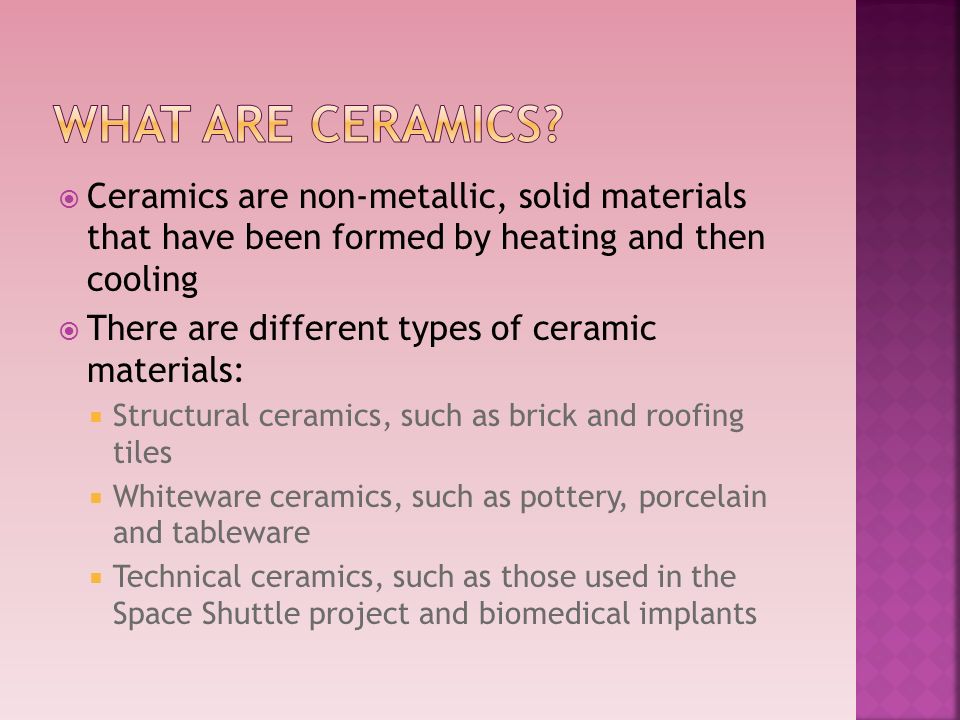 WHAT ARE CERAMICS?

Ceramics are non-metallic, solid materials that have been formed by heating and then cooling

There are different types of ceramic materials:

Structural ceramics, such as brick and roofing tiles

Whiteware ceramics, such as pottery, porcelain and tableware

Technical ceramics, such as those used in the Space Shuttle project and biomedical implants